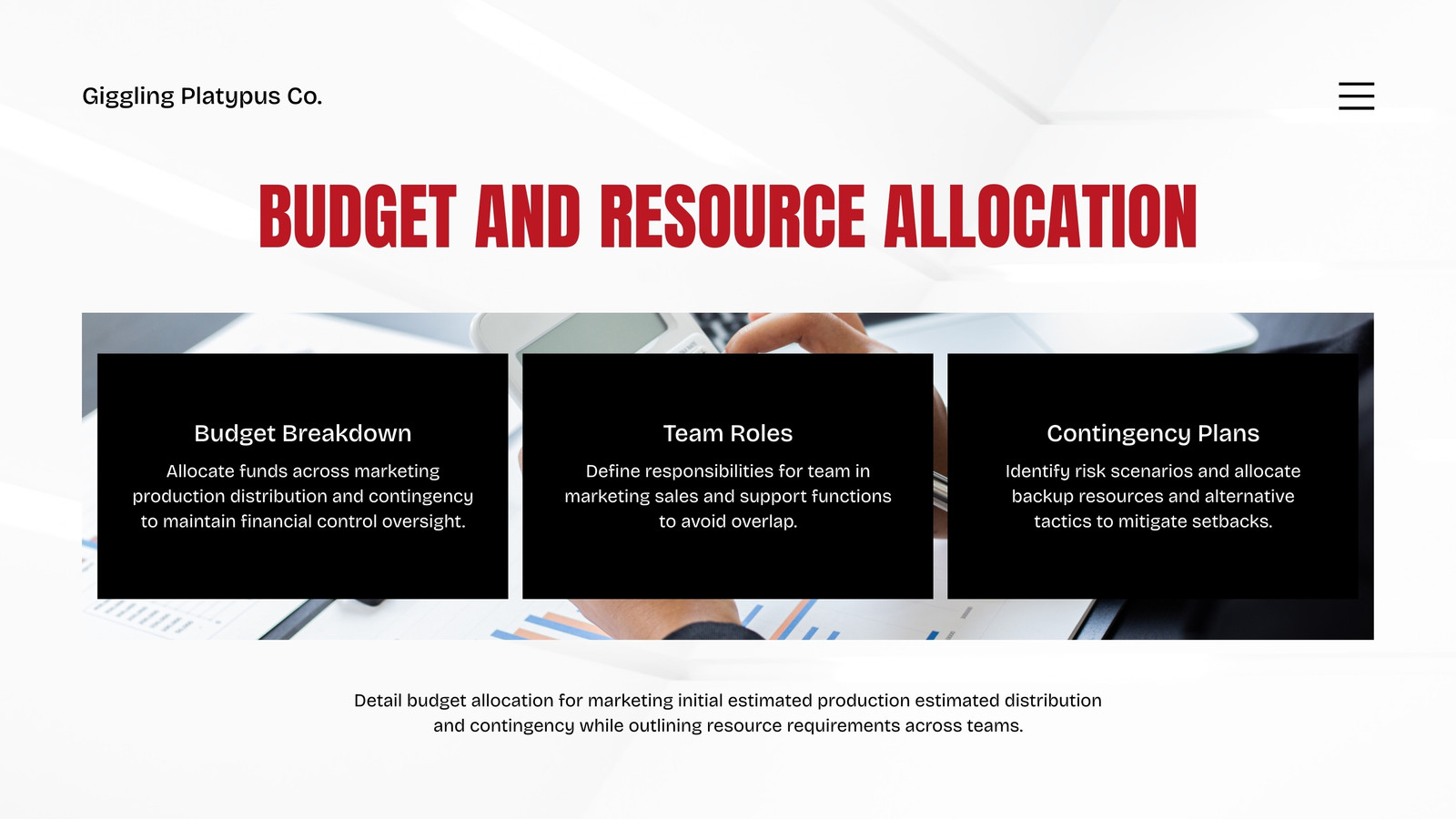 Giggling Platypus Co.

BUDGET AND RESOURCE ALLOCATION

Budget Breakdown

Allocate funds across marketing production distribution and contingency to maintain financial control oversight.

Team Roles

Define responsibilities for team in marketing sales and support functions to avoid overlap.

Contingency Plans

Identify risk scenarios and allocate backup resources and alternative tactics to mitigate setbacks.

Detail budget allocation for marketing initial estimated production estimated distribution and contingency while outlining resource requirements across teams.